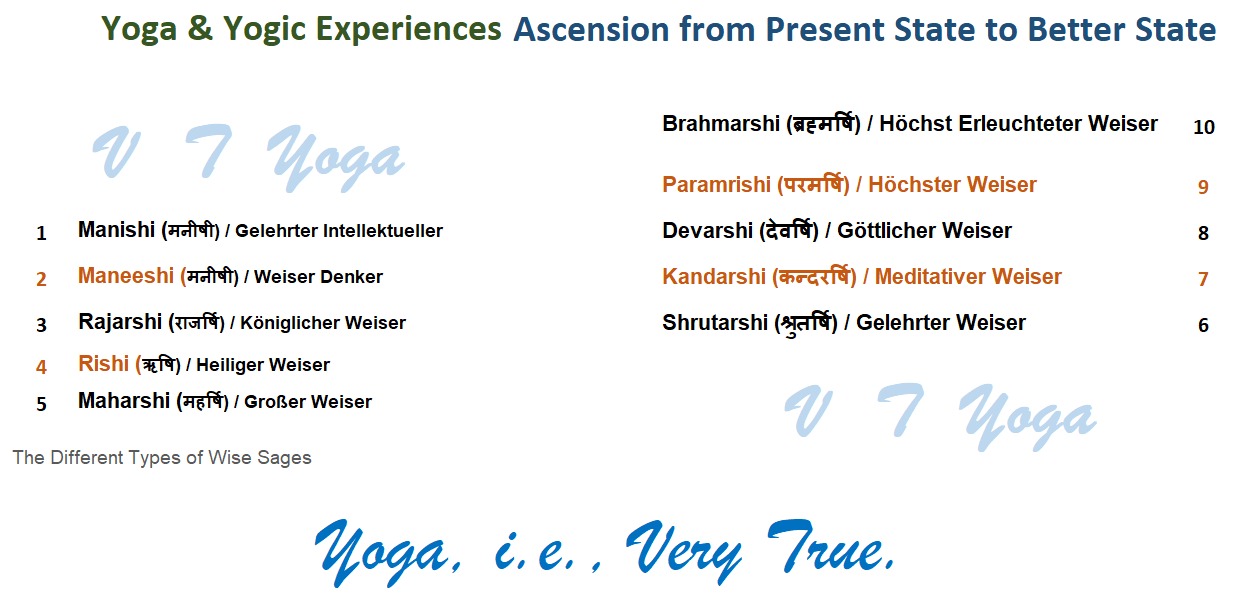 Yoga & Yogic Experiences Ascension from Present State to Better State

V T Yoga

1 Manishi (मनीषी) / Gelehrter Intellektueller

2 Maneeshi (मनीषी) / Weiser Denker

3 Rajarshi (राजर्षि) / Königlicher Weiser

4 Rishi (ऋषि) / Heiliger Weiser

5 Maharshi (महर्षि) / Großer Weiser

The Different Types of Wise Sages

Brahmarshi (ब्रह्मर्षि) / Höchst Erleuchteter Weiser 10

Paramrishi (परमर्षि) / Höchster Weiser 9

Devarshi (देवर्षि) / Göttlicher Weiser 8

Kandarshi (कन्दरर्षि) / Meditativer Weiser 7

Shrutarshi (श्रुतर्षि) / Gelehrter Weiser 6

V T Yoga

Yoga, i.e., Very True.